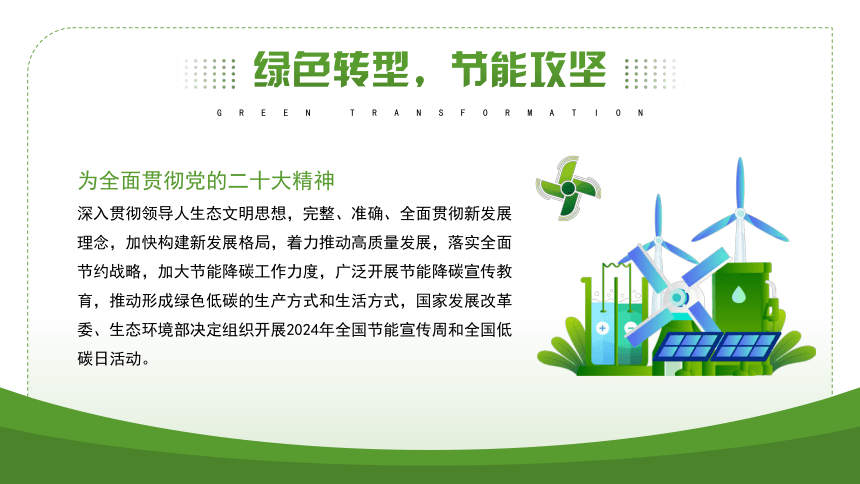 绿色转型，节能攻坚

GREEN TRANSFORMATION

为全面贯彻党的二十大精神

深入贯彻领导人生态文明思想，完整、准确、全面贯彻新发展理念，加快构建新发展格局，着力推动高质量发展，落实全面节约战略，加大节能降碳工作力度，广泛开展节能降碳宣传教育，推动形成绿色低碳的生产方式和生活方式，国家发展改革委、生态环境部决定组织开展2024年全国节能宣传周和全国低碳日活动。